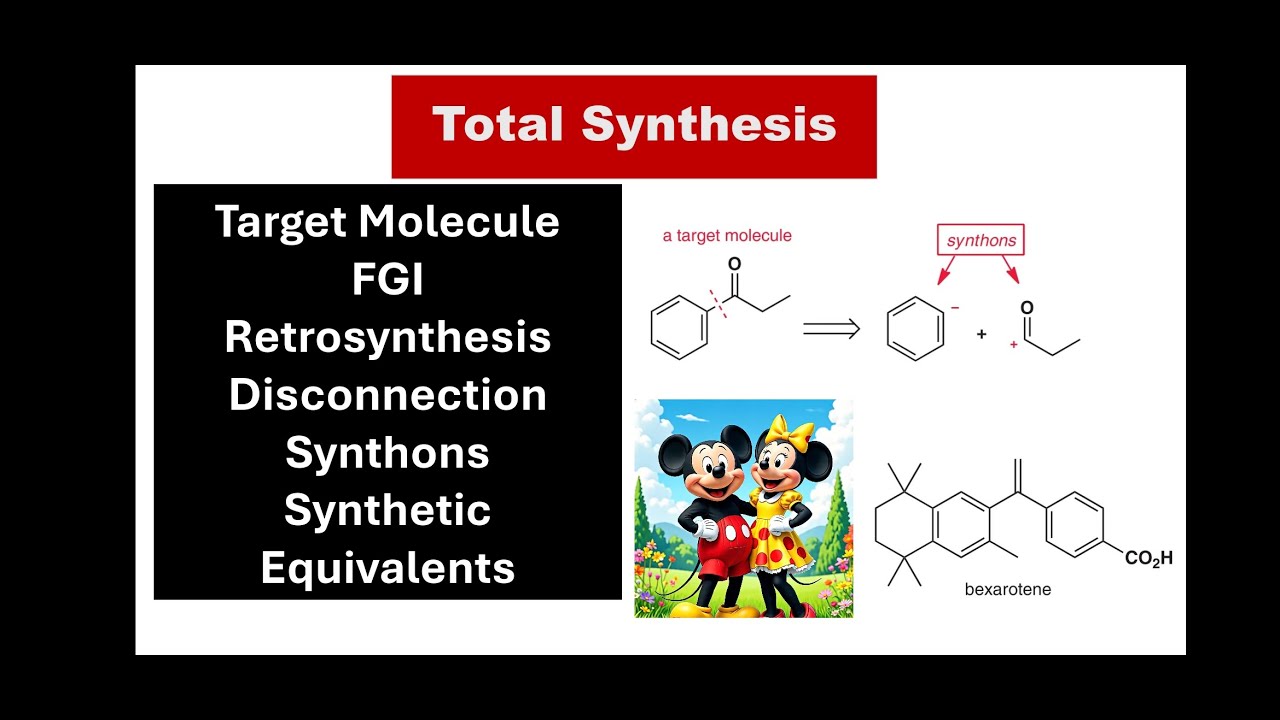 Total Synthesis

Target Molecule
FGI
Retrosynthesis
Disconnection
Synthons
Synthetic Equivalents

a target molecule

O

synthons

−

+

O

+

$CO_2H$

bexarotene